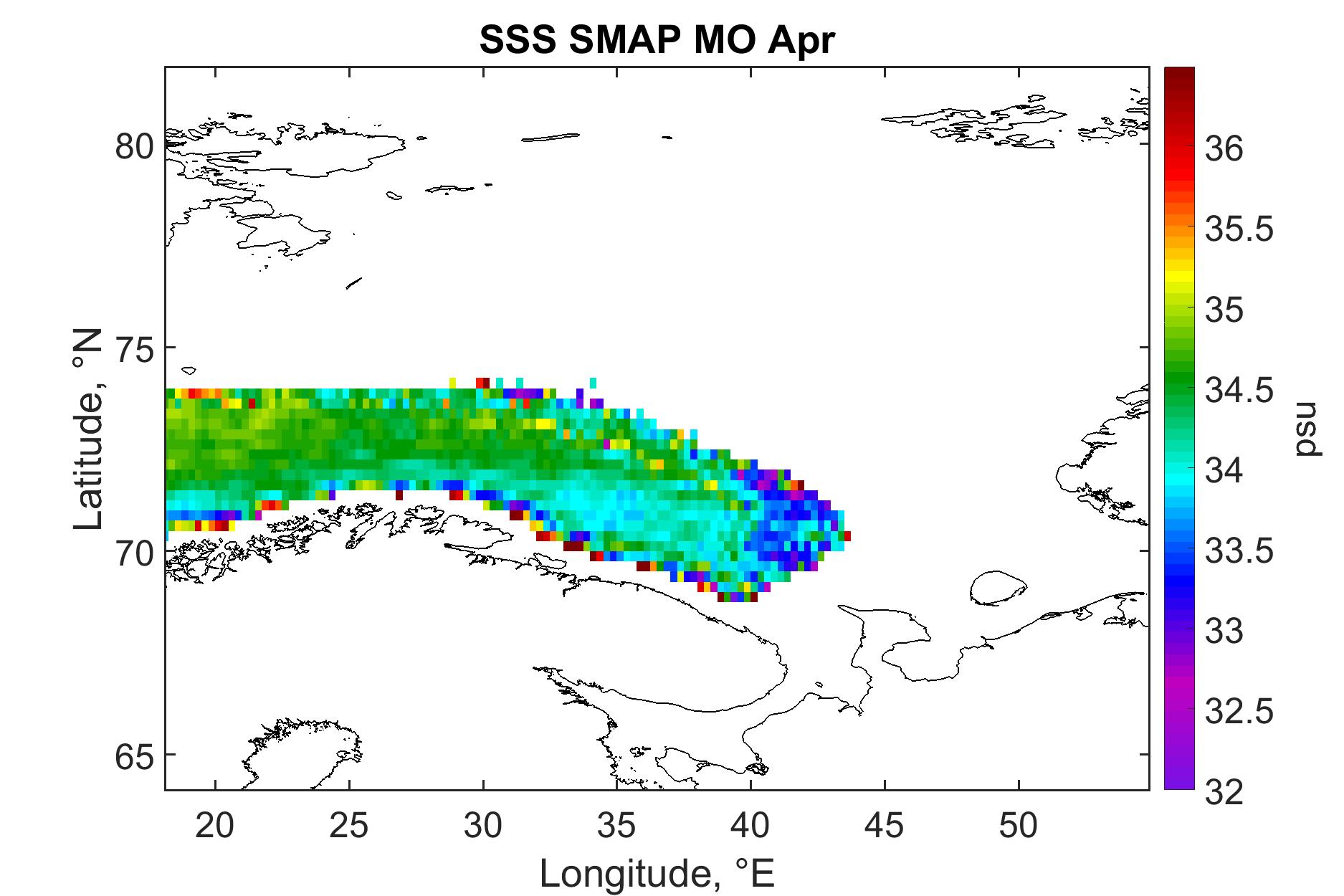 SSS SMAP MO Apr

Latitude, °N

80
75
70
65

20 25 30 35 40 45 50

Longitude, °E

36
35.5
35
34.5
34
33.5
33
32.5
32

psu